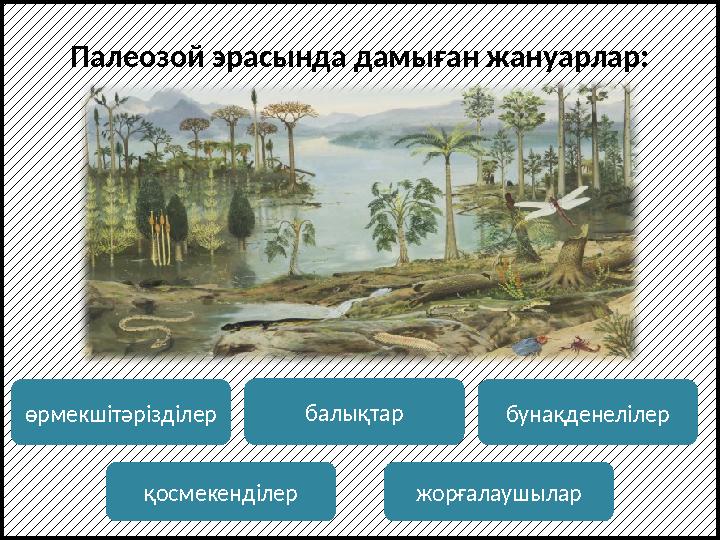 Палеозой эрасында дамыған жануарлар:

өрмекшітәрізділер

балықтар

бунақденелілер

қосмекенділер

жорғалаушылар